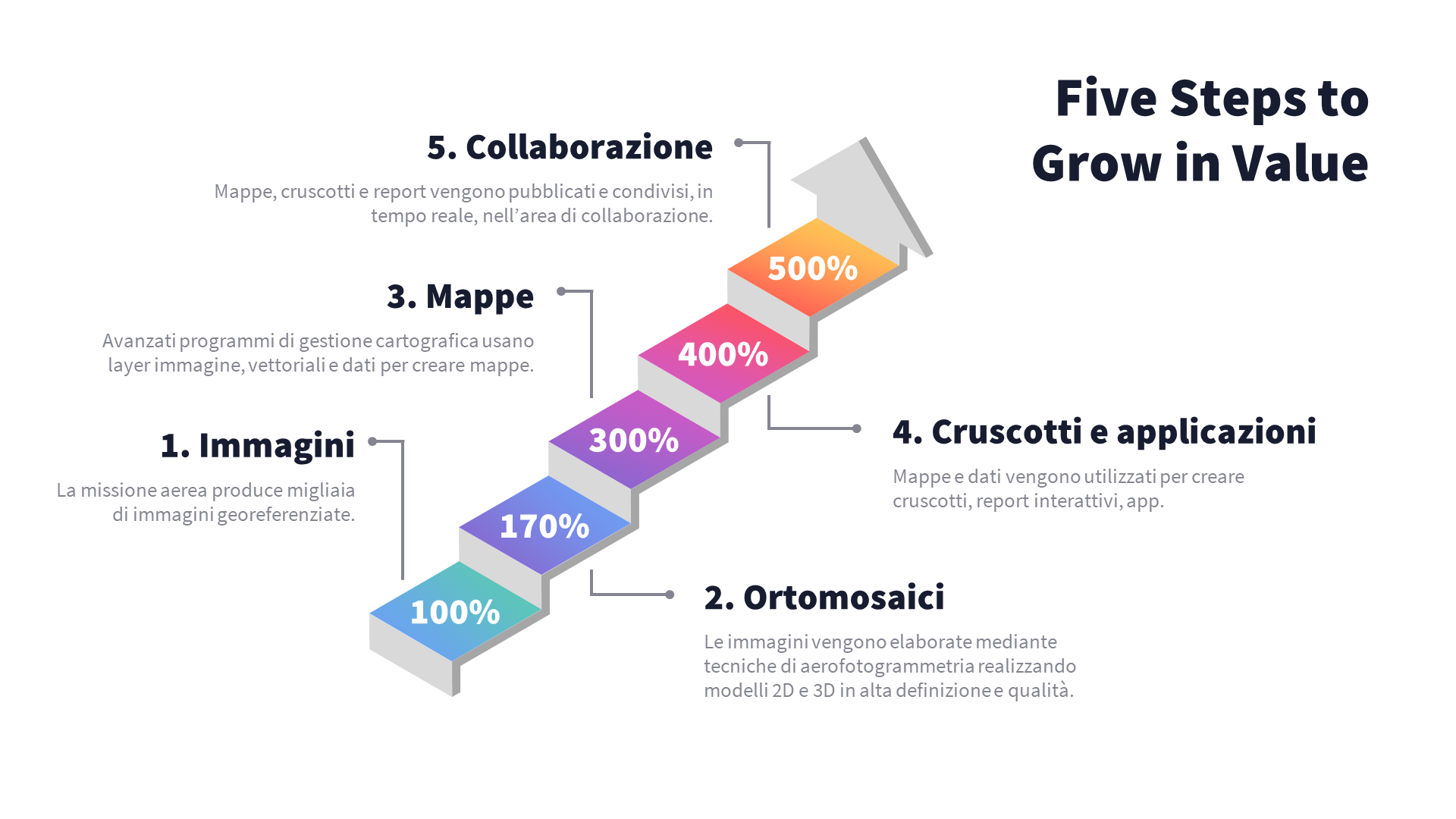 Five Steps to Grow in Value

5. Collaborazione

Mappe, cruscotti e report vengono pubblicati e condivisi, in tempo reale, nell'area di collaborazione.

3. Mappe

Avanzati programmi di gestione cartografica usano layer immagine, vettoriali e dati per creare mappe.

1. Immagini

La missione aerea produce migliaia di immagini georeferenziate.

500%

400%

300%

170%

100%

4. Cruscotti e applicazioni

Mappe e dati vengono utilizzati per creare cruscotti, report interattivi, app.

2. Ortomosaici

Le immagini vengono elaborate mediante tecniche di aerofotogrammetria realizzando modelli 2D e 3D in alta definizione e qualità.